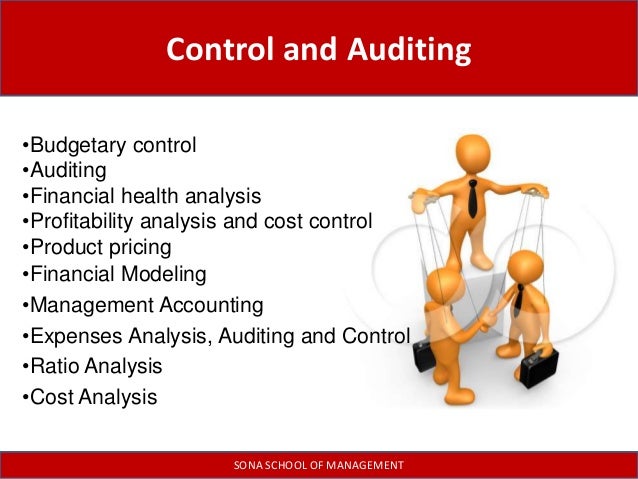 Control and Auditing

•Budgetary control
•Auditing
•Financial health analysis
•Profitability analysis and cost control
•Product pricing
•Financial Modeling
•Management Accounting
•Expenses Analysis, Auditing and Control
•Ratio Analysis
•Cost Analysis

SONA SCHOOL OF MANAGEMENT